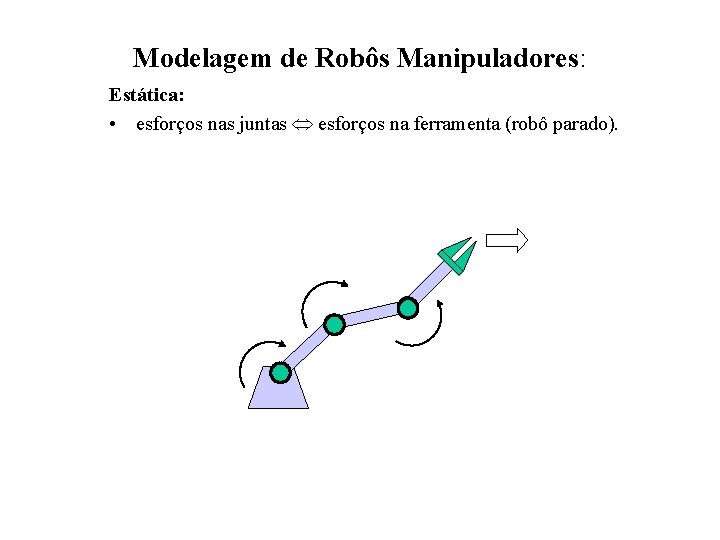 Modelagem de Robôs Manipuladores:

Estática:

• esforços nas juntas $\Leftrightarrow$ esforços na ferramenta (robô parado).